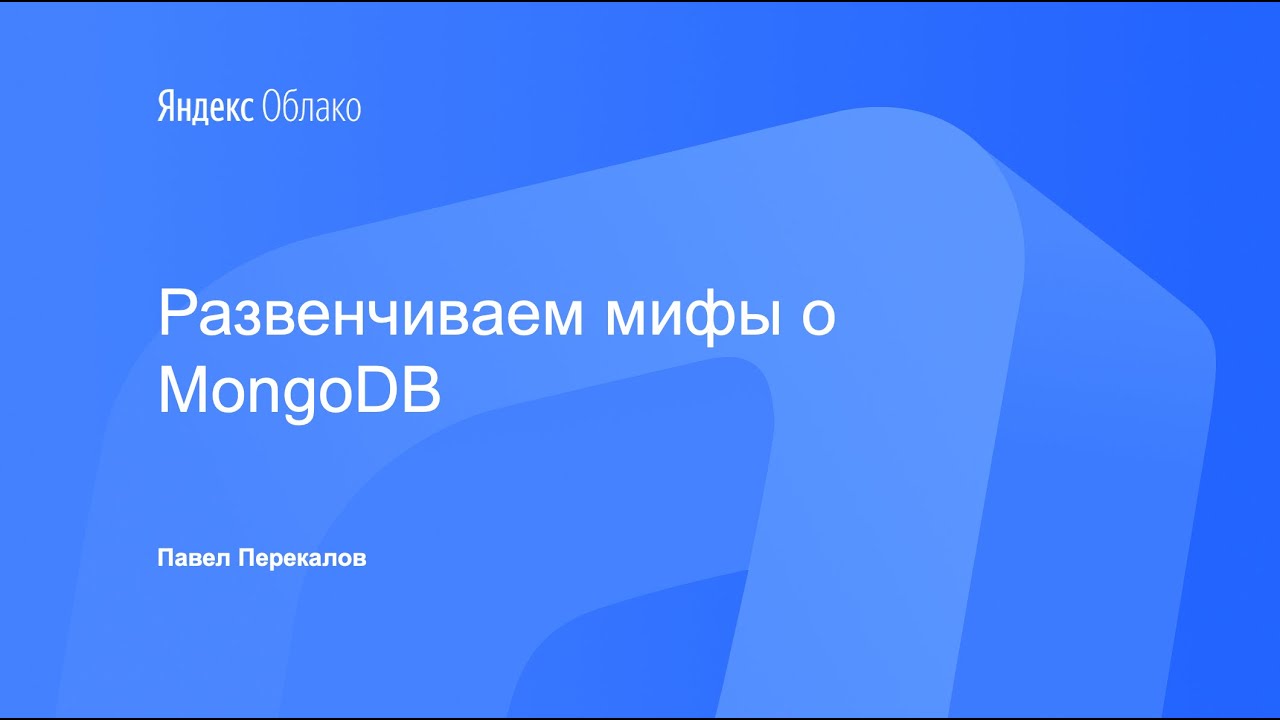 Яндекс Облако

Развенчиваем мифы о MongoDB

Павел Перекалов